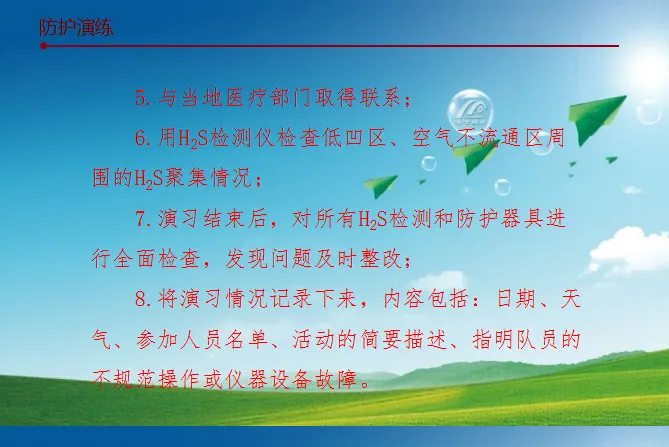 防护演练

5.与当地医疗部门取得联系；

6.用$H_2S$检测仪检查低凹区、空气不流通区周围的$H_2S$聚集情况；

7.演习结束后，对所有$H_2S$检测和防护器具进行全面检查，发现问题及时整改；

8.将演习情况记录下来，内容包括：日期、天气、参加人员名单、活动的简要描述、指明队员的不规范操作或仪器设备故障。